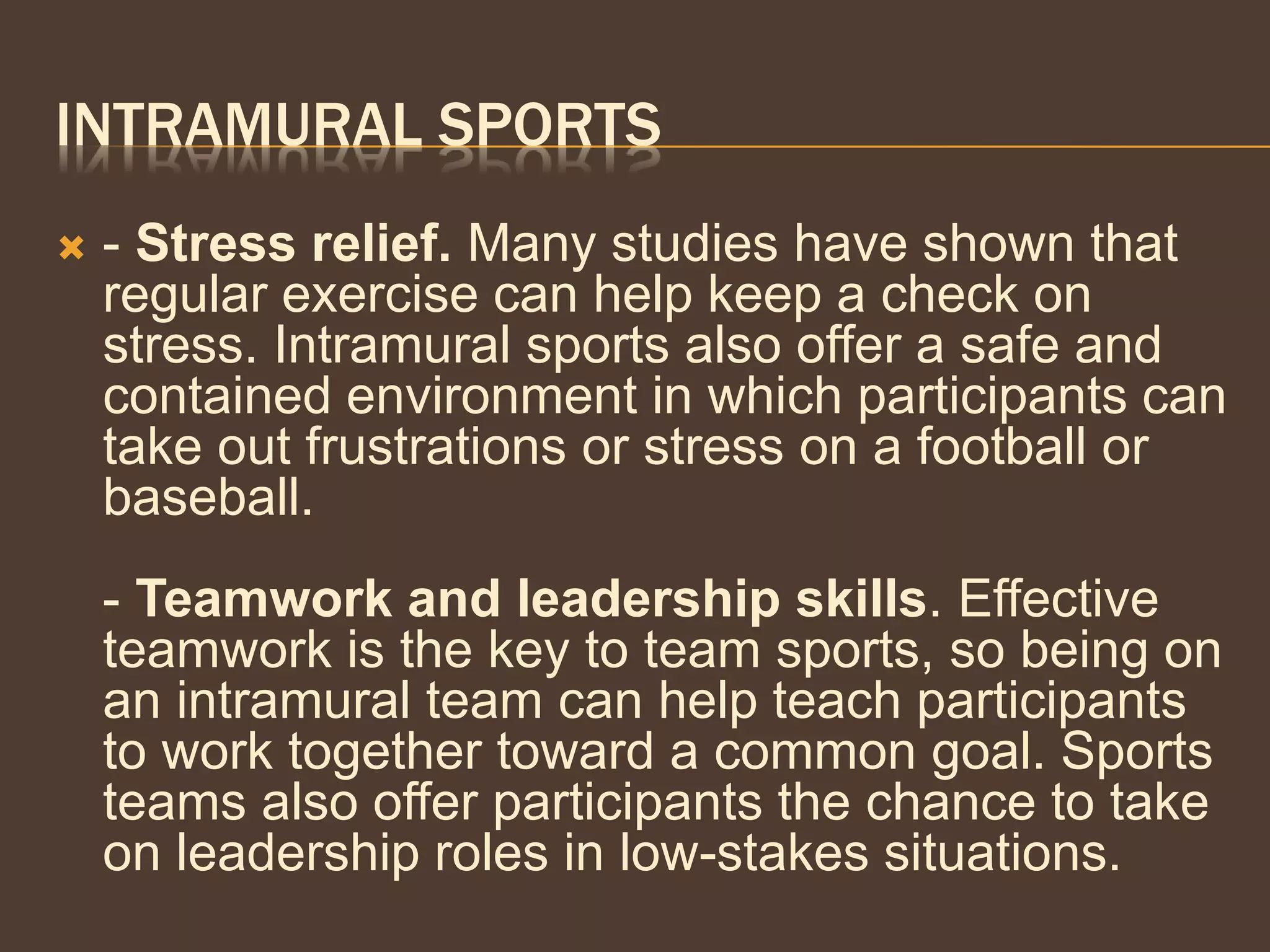 INTRAMURAL SPORTS

- Stress relief. Many studies have shown that regular exercise can help keep a check on stress. Intramural sports also offer a safe and contained environment in which participants can take out frustrations or stress on a football or baseball.

- Teamwork and leadership skills. Effective teamwork is the key to team sports, so being on an intramural team can help teach participants to work together toward a common goal. Sports teams also offer participants the chance to take on leadership roles in low-stakes situations.